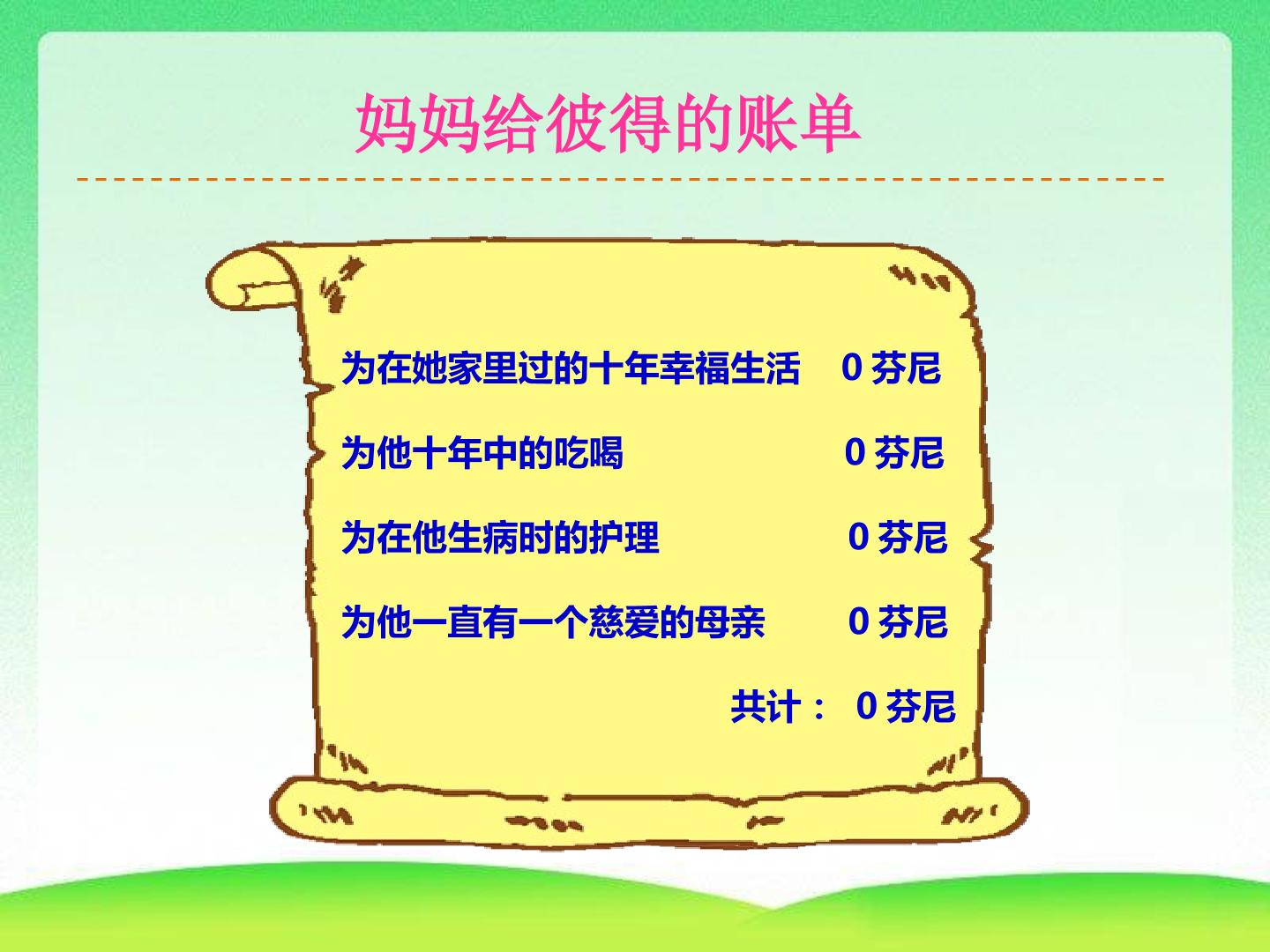 妈妈给彼得的账单

为在她家里过的十年幸福生活 0芬尼

为他十年中的吃喝 0芬尼

为在他生病时的护理 0芬尼

为他一直有一个慈爱的母亲 0芬尼

共计： 0芬尼